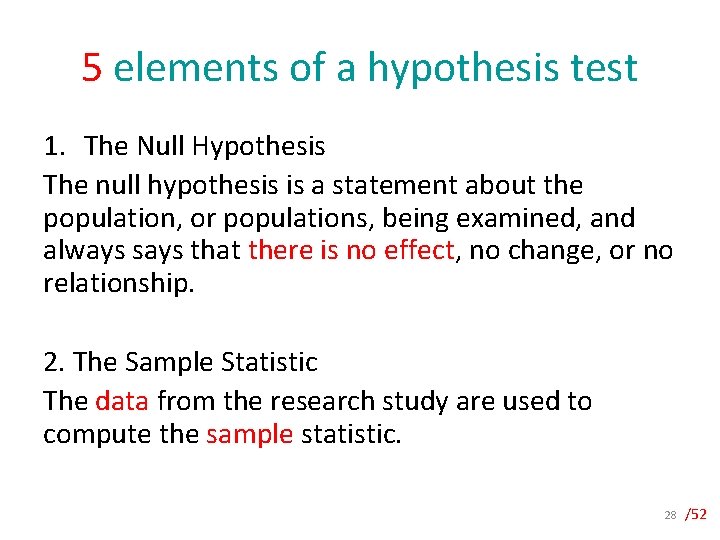 5 elements of a hypothesis test

1. The Null Hypothesis

The null hypothesis is a statement about the population, or populations, being examined, and always says that there is no effect, no change, or no relationship.

2. The Sample Statistic

The data from the research study are used to compute the sample statistic.

28 /52